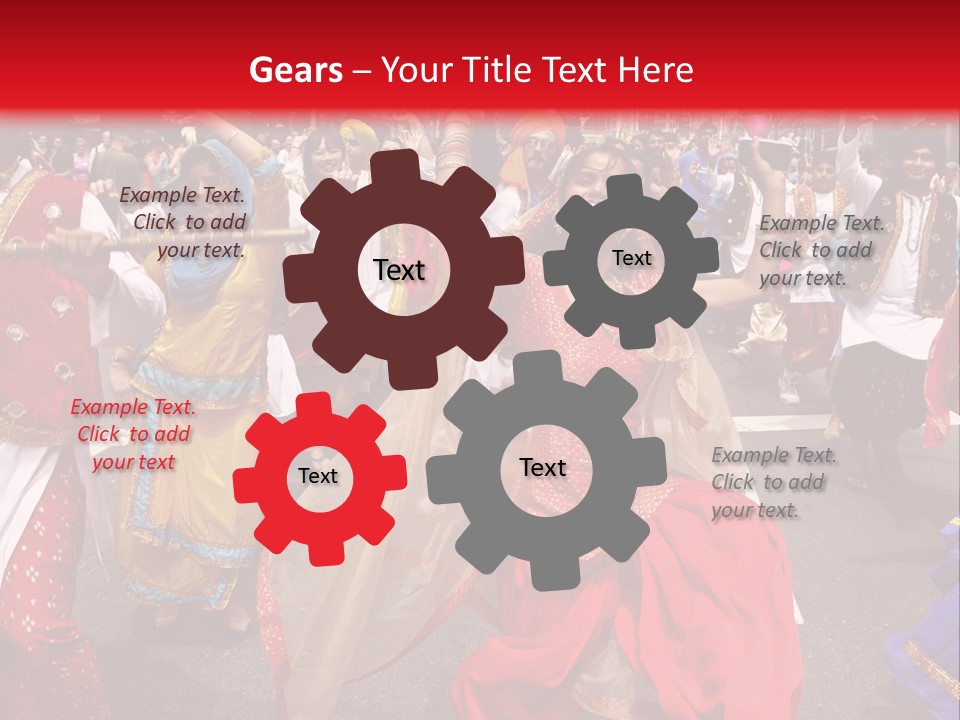 Gears – Your Title Text Here

Example Text. Click to add your text.

Text

Text

Example Text. Click to add your text.

Example Text. Click to add your text

Text

Text

Example Text. Click to add your text.